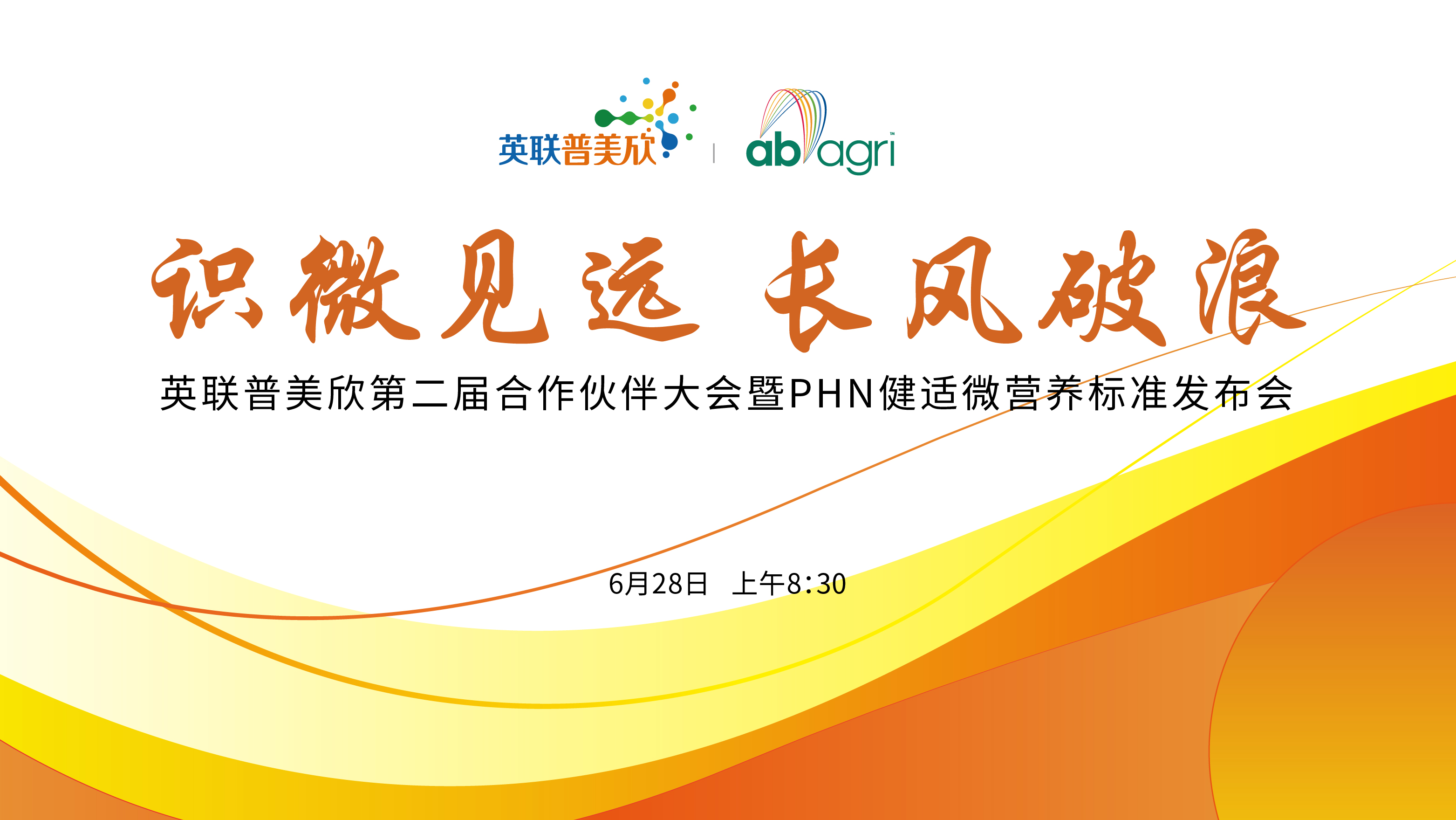 英联普美欣 | ab agri

识微见远 长风破浪

英联普美欣第二届合作伙伴大会暨PHN健适微营养标准发布会

6月28日 上午8:30